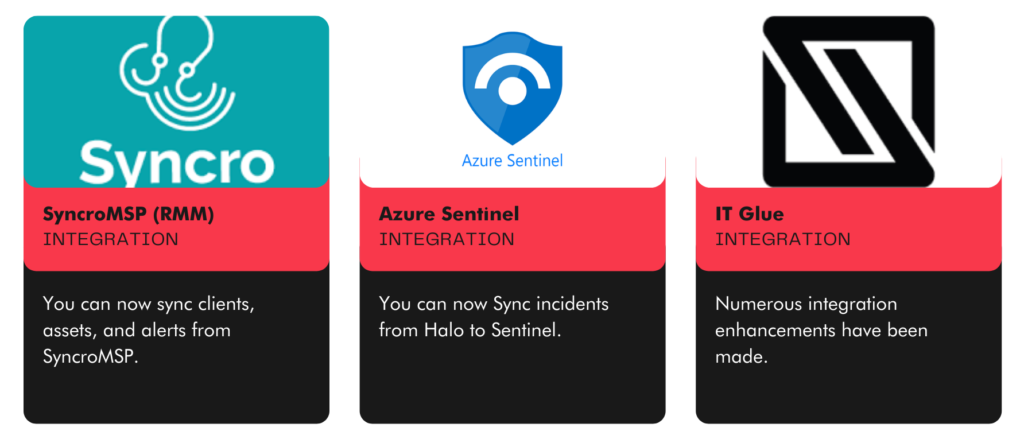 Syncro

SyncroMSP (RMM)
INTEGRATION

You can now sync clients, assets, and alerts from SyncroMSP.

Azure Sentinel

Azure Sentinel
INTEGRATION

You can now Sync incidents from Halo to Sentinel.

IT Glue
INTEGRATION

Numerous integration enhancements have been made.